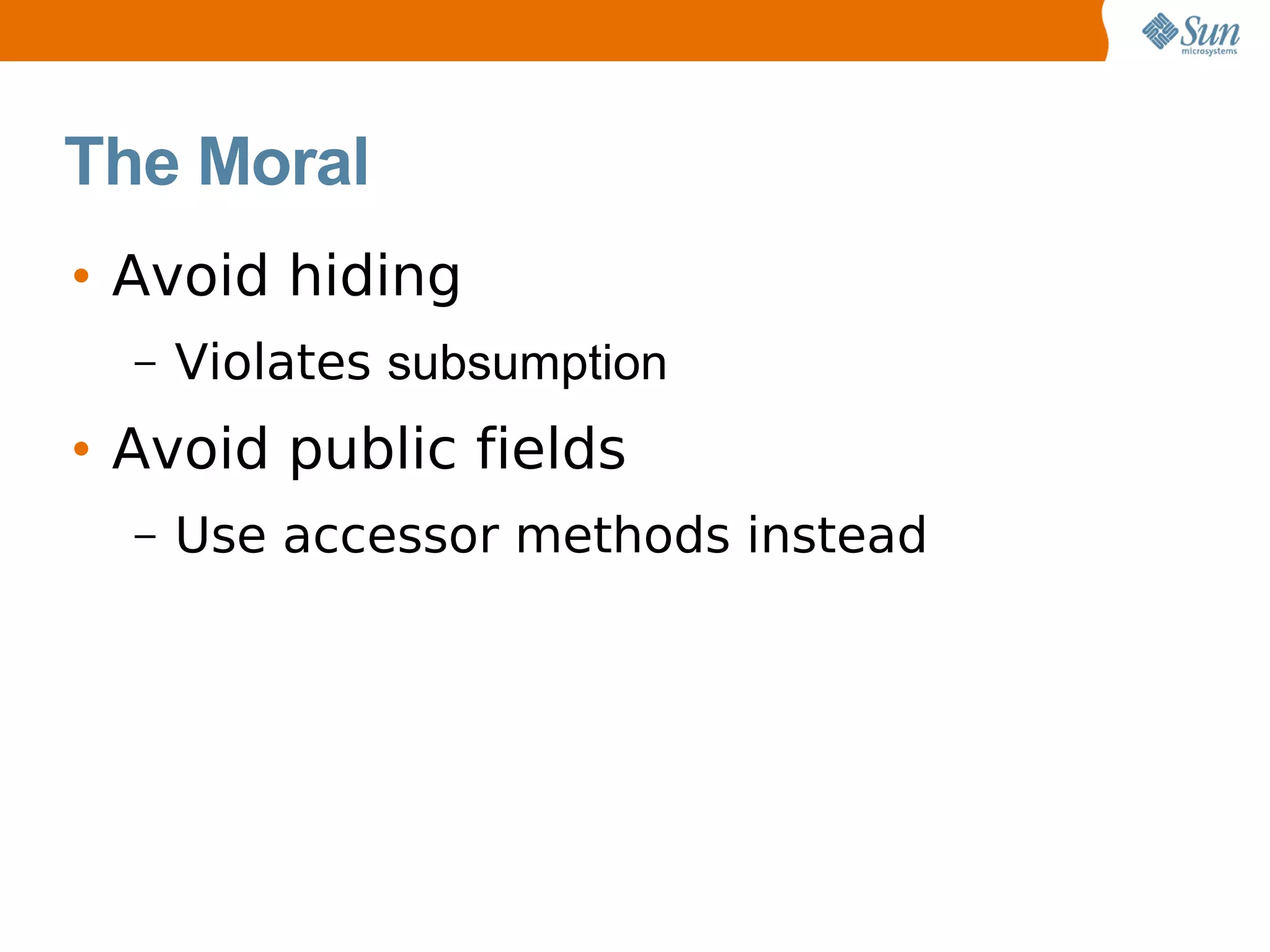 Sun microsystems

The Moral

• Avoid hiding
– Violates subsumption
• Avoid public fields
– Use accessor methods instead